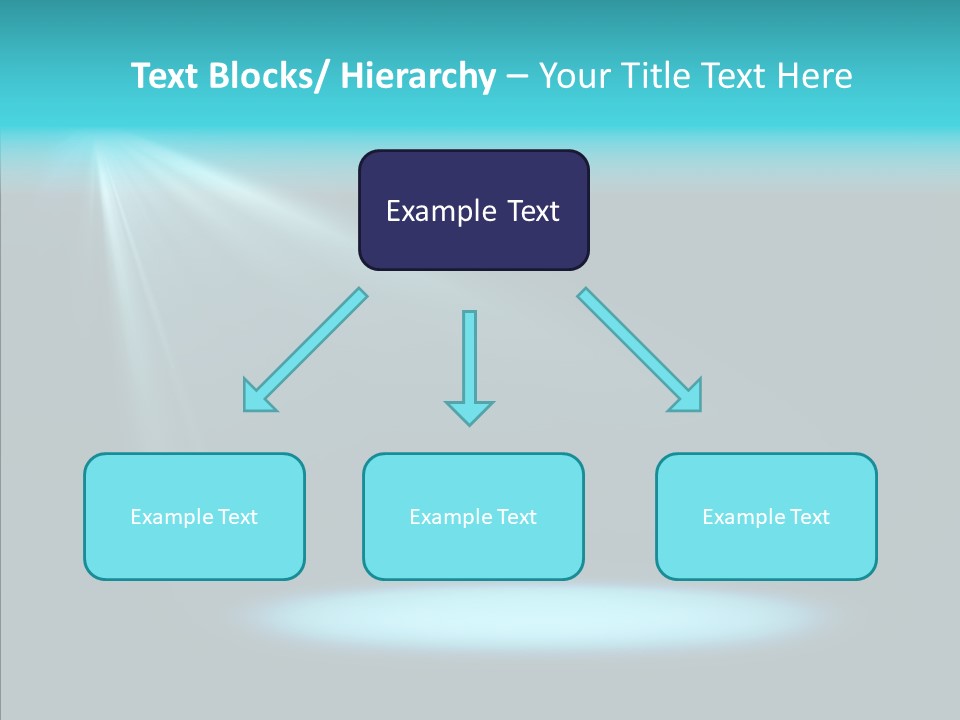 Text Blocks/ Hierarchy – Your Title Text Here

Example Text

Example Text

Example Text

Example Text